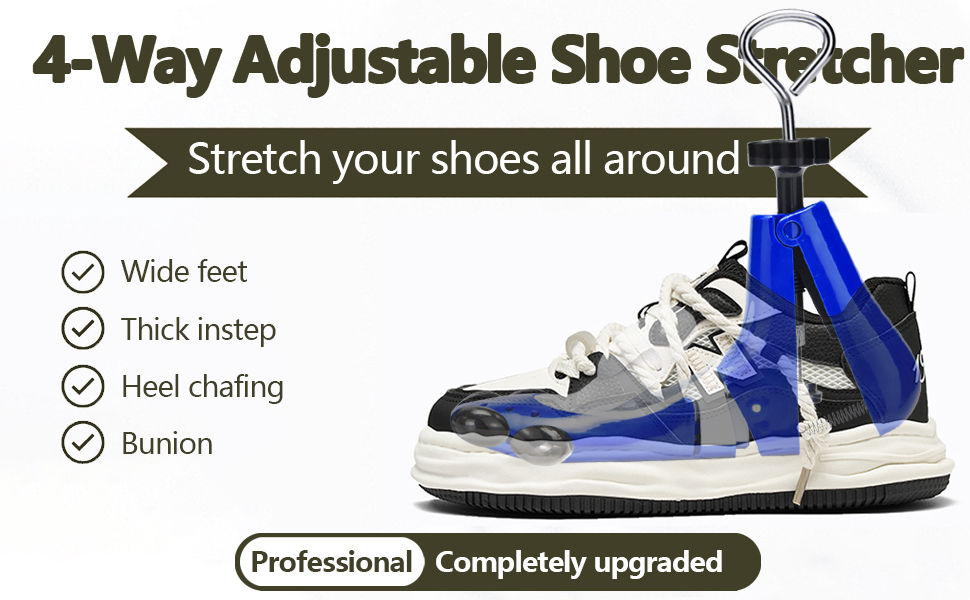 4-Way Adjustable Shoe Stretcher

Stretch your shoes all around

Wide feet

Thick instep

Heel chafing

Bunion

Professional Completely upgraded